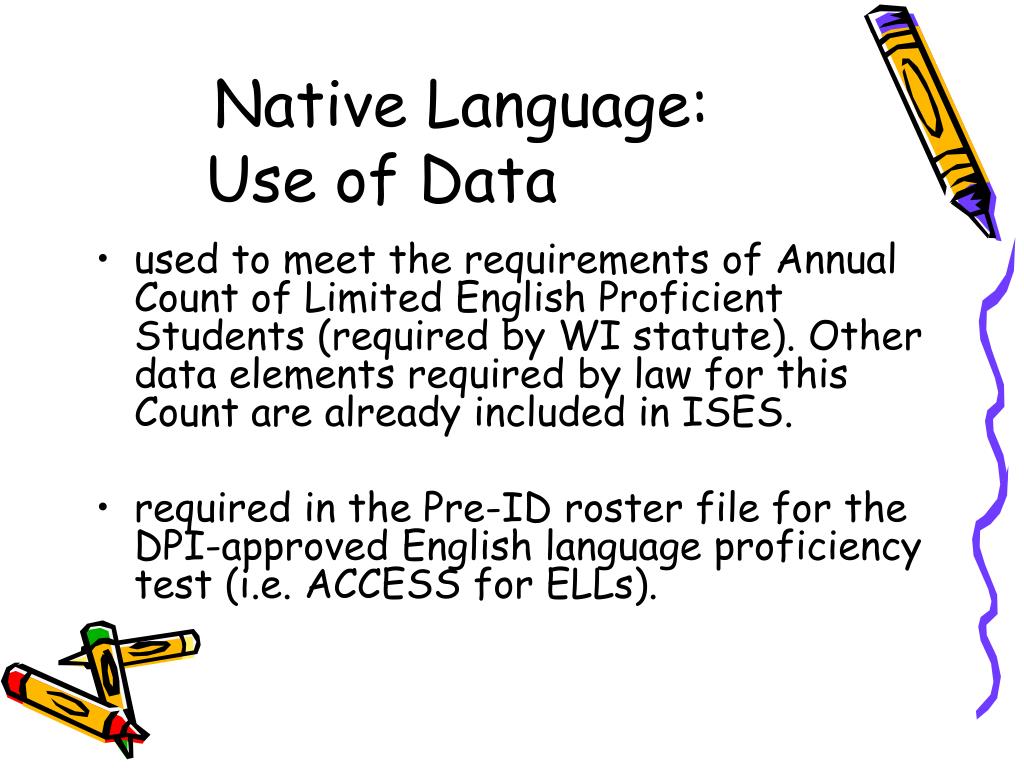 Native Language:
Use of Data

• used to meet the requirements of Annual Count of Limited English Proficient Students (required by WI statute). Other data elements required by law for this Count are already included in ISES.

• required in the Pre-ID roster file for the DPI-approved English language proficiency test (i.e. ACCESS for ELLs).